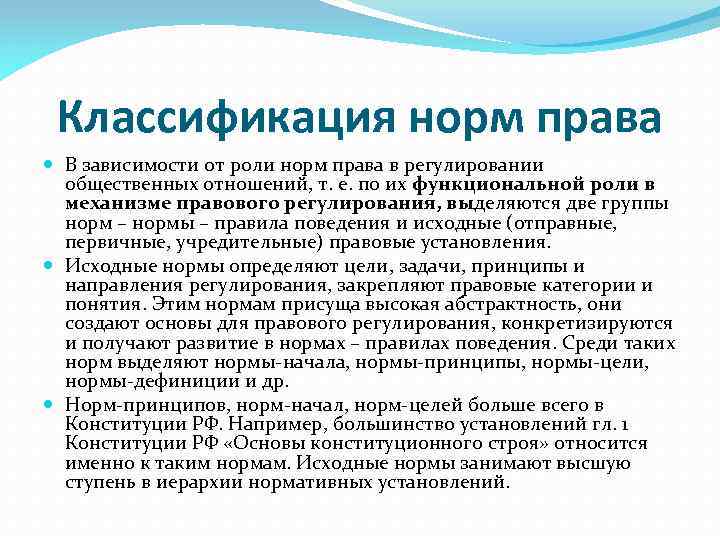 Классификация норм права

В зависимости от роли норм права в регулировании общественных отношений, т. е. по их функциональной роли в механизме правового регулирования, выделяются две группы норм – нормы – правила поведения и исходные (отправные, первичные, учредительные) правовые установления.

Исходные нормы определяют цели, задачи, принципы и направления регулирования, закрепляют правовые категории и понятия. Этим нормам присуща высокая абстрактность, они создают основы для правового регулирования, конкретизируются и получают развитие в нормах – правилах поведения. Среди таких норм выделяют нормы-начала, нормы-принципы, нормы-цели, нормы-дефиниции и др.

Норм-принципов, норм-начал, норм-целей больше всего в Конституции РФ. Например, большинство установлений гл. 1 Конституции РФ «Основы конституционного строя» относится именно к таким нормам. Исходные нормы занимают высшую ступень в иерархии нормативных установлений.